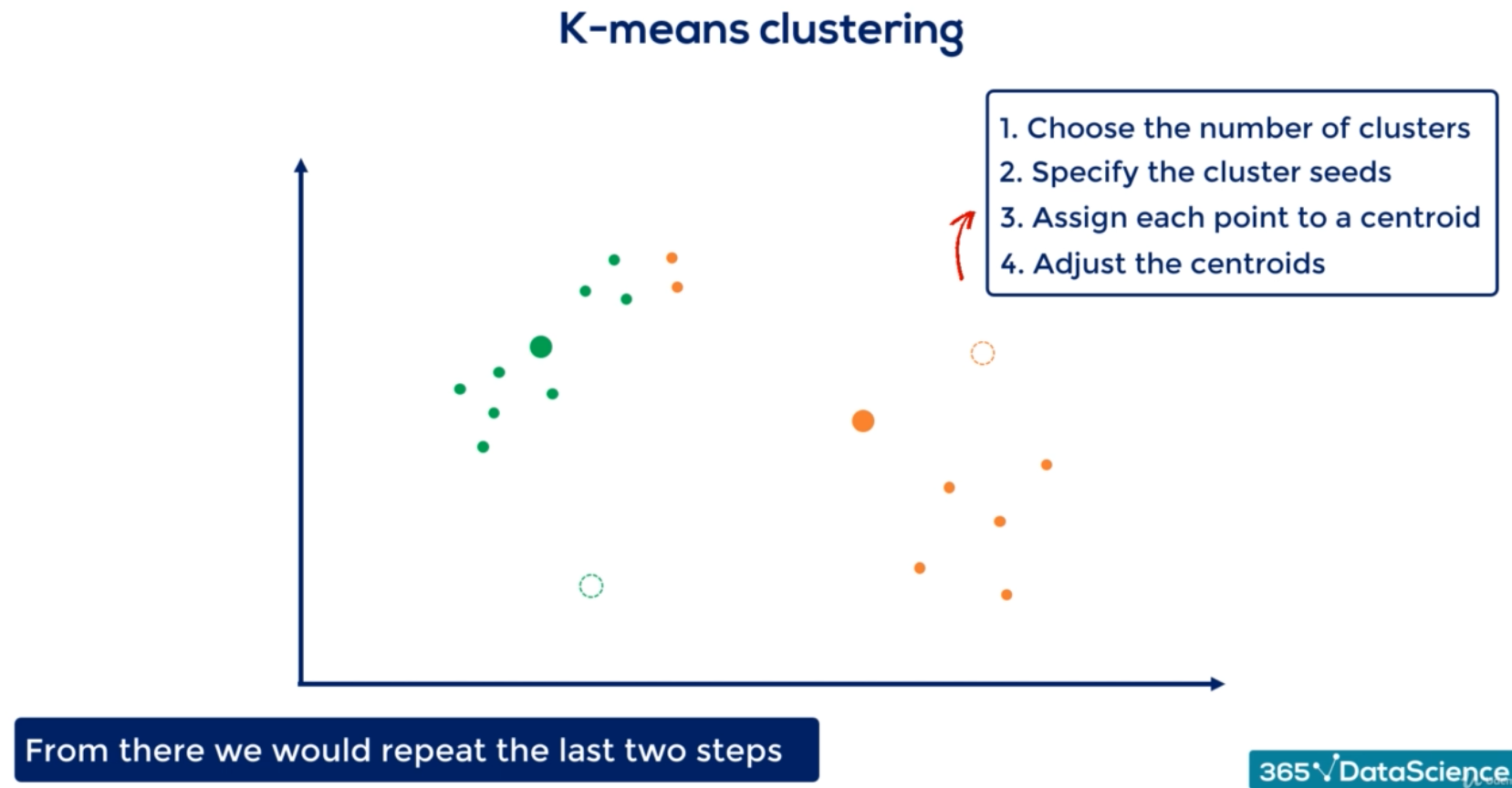 K-means clustering

1. Choose the number of clusters
2. Specify the cluster seeds
3. Assign each point to a centroid
4. Adjust the centroids

From there we would repeat the last two steps

365√DataScience